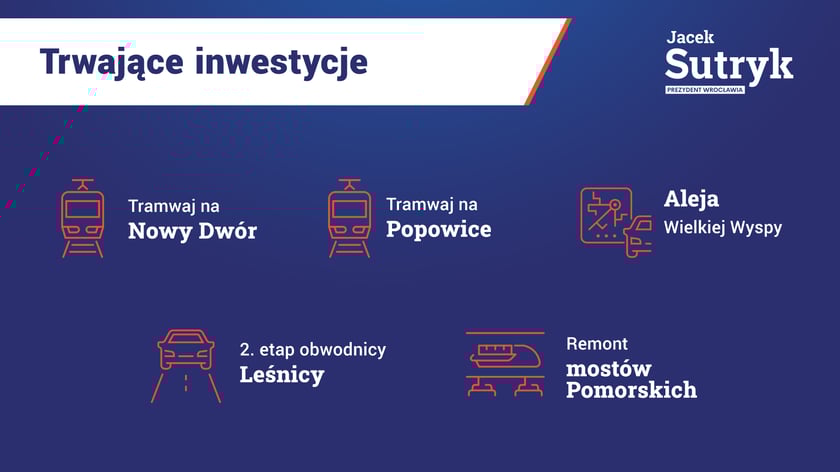 Trwające inwestycje

Jacek
Sutryk
PREZYDENT WROCŁAWIA

Tramwaj na
Nowy Dwór

Tramwaj na
Popowice

Aleja
Wielkiej Wyspy

2. etap obwodnicy
Leśnicy

Remont
mostów
Pomorskich